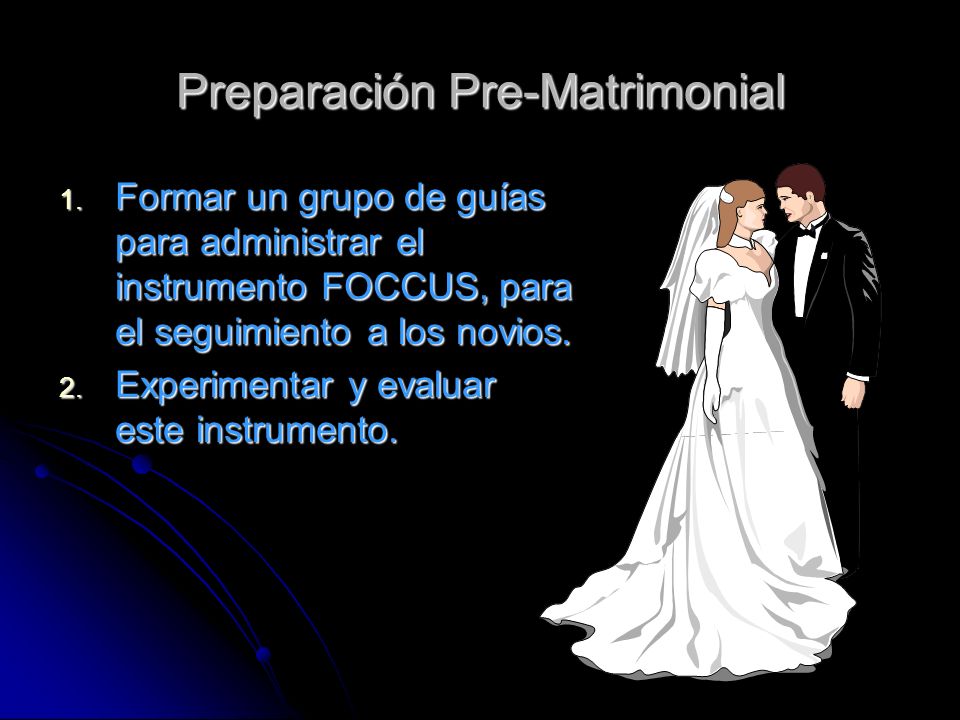 Preparación Pre-Matrimonial

1. Formar un grupo de guías para administrar el instrumento FOCCUS, para el seguimiento a los novios.
2. Experimentar y evaluar este instrumento.